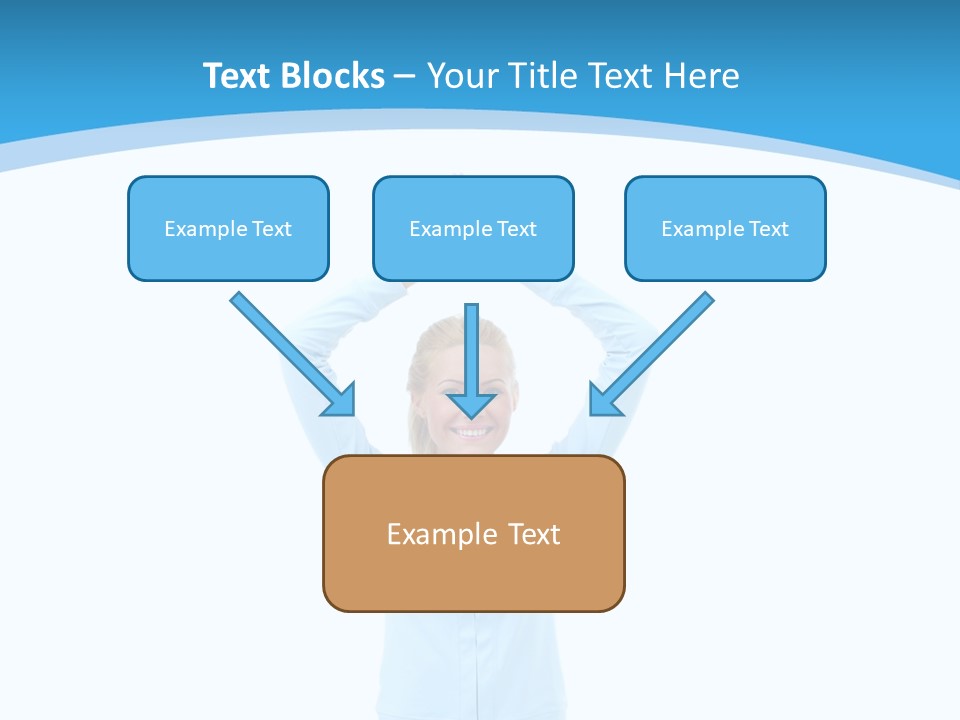 Text Blocks – Your Title Text Here

Example Text

Example Text

Example Text

Example Text